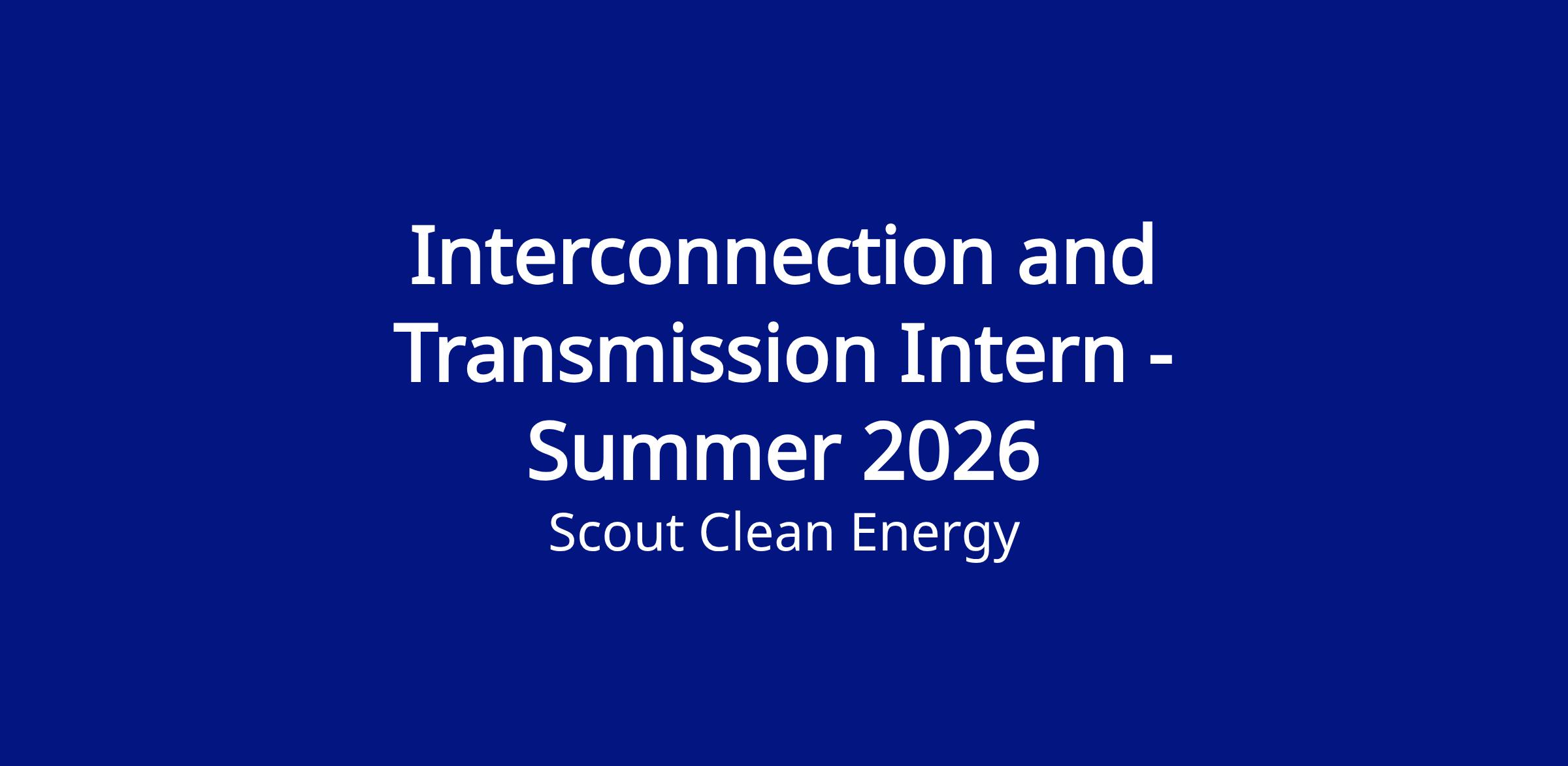 Interconnection and Transmission Intern - Summer 2026

Scout Clean Energy